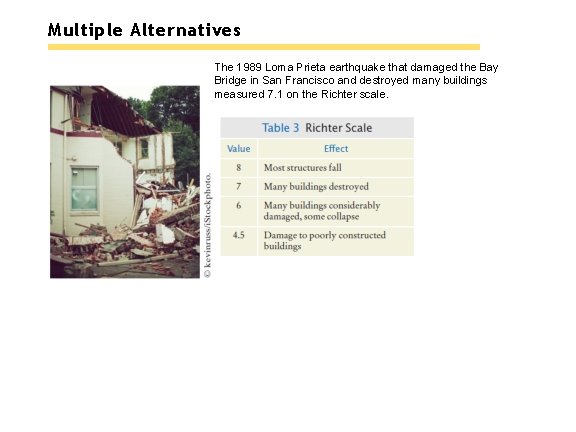 Multiple Alternatives

The 1989 Loma Prieta earthquake that damaged the Bay Bridge in San Francisco and destroyed many buildings measured 7.1 on the Richter scale.

© kevinruss/iStockphoto.

Table 3 Richter Scale

| Value | Effect |
|---|---|
| 8 | Most structures fall |
| 7 | Many buildings destroyed |
| 6 | Many buildings considerably damaged, some collapse |
| 4.5 | Damage to poorly constructed buildings |